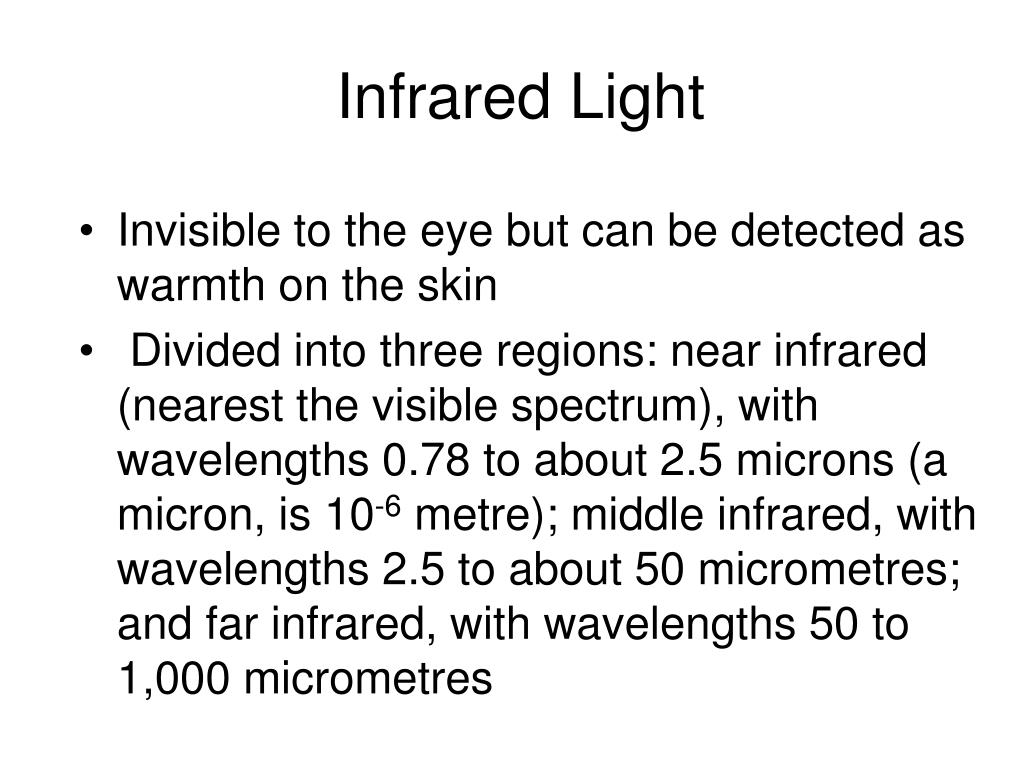 Infrared Light

• Invisible to the eye but can be detected as warmth on the skin

• Divided into three regions: near infrared (nearest the visible spectrum), with wavelengths 0.78 to about 2.5 microns (a micron, is $10^{-6}$ metre); middle infrared, with wavelengths 2.5 to about 50 micrometres; and far infrared, with wavelengths 50 to 1,000 micrometres